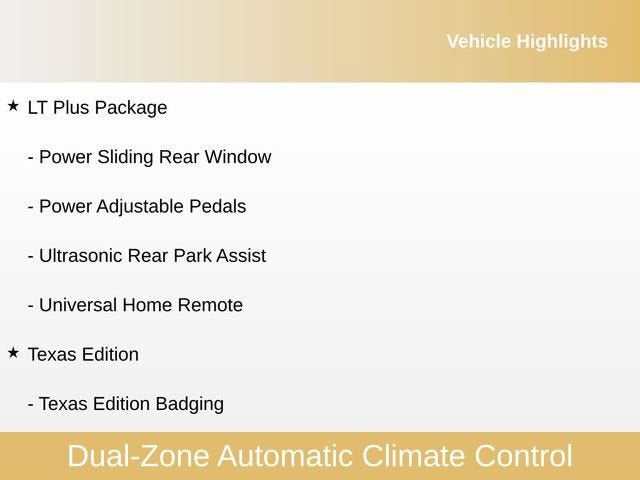 Vehicle Highlights

★ LT Plus Package

- Power Sliding Rear Window

- Power Adjustable Pedals

- Ultrasonic Rear Park Assist

- Universal Home Remote

★ Texas Edition

- Texas Edition Badging

Dual-Zone Automatic Climate Control